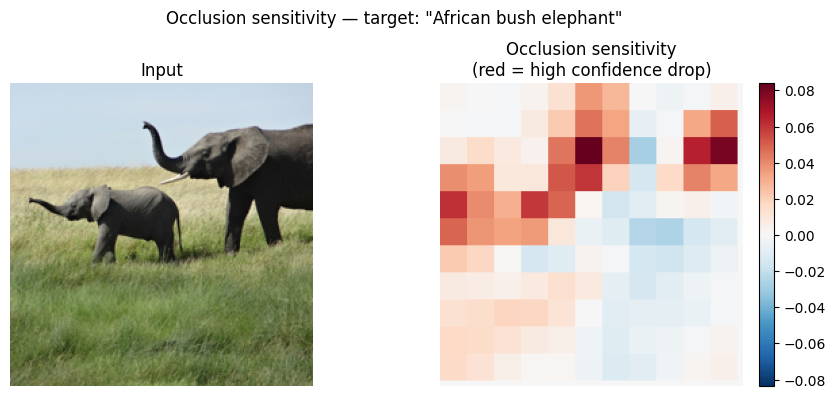 Occlusion sensitivity — target: "African bush elephant"

Input

Occlusion sensitivity
(red = high confidence drop)

0.08
0.06
0.04
0.02
0.00
−0.02
−0.04
−0.06
−0.08